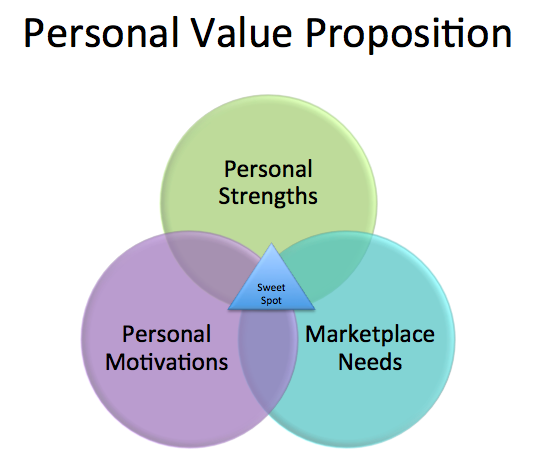 Personal Value Proposition

Personal Strengths

Sweet Spot

Personal Motivations

Marketplace Needs